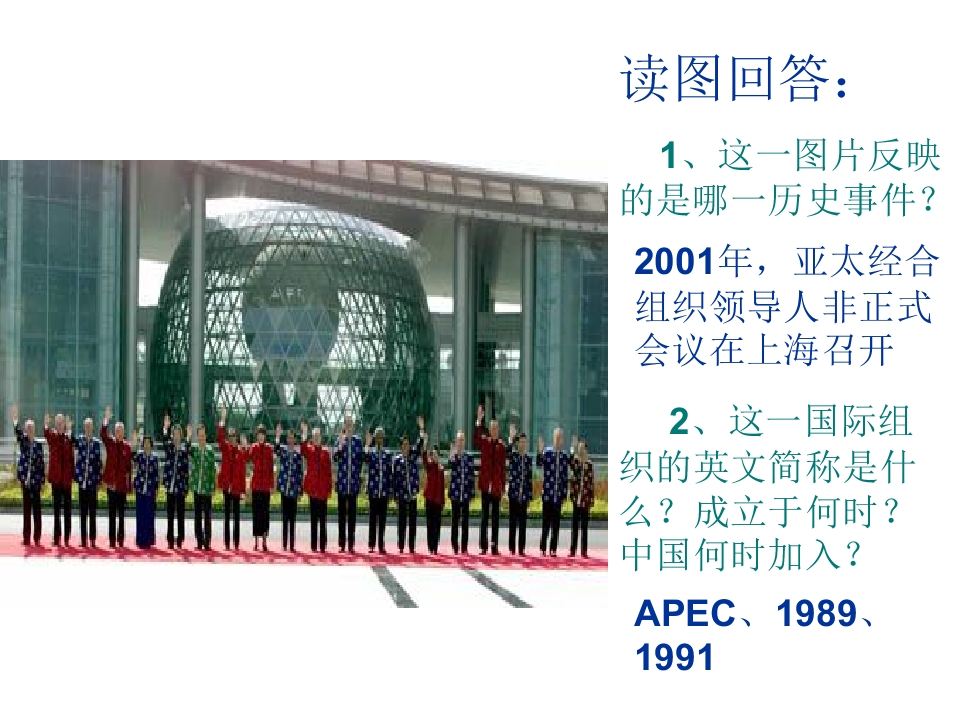 读图回答：

1、这一图片反映的是哪一历史事件？

2001年，亚太经合组织领导人非正式会议在上海召开

2、这一国际组织的英文简称是什么？成立于何时？中国何时加入？

APEC、1989、1991